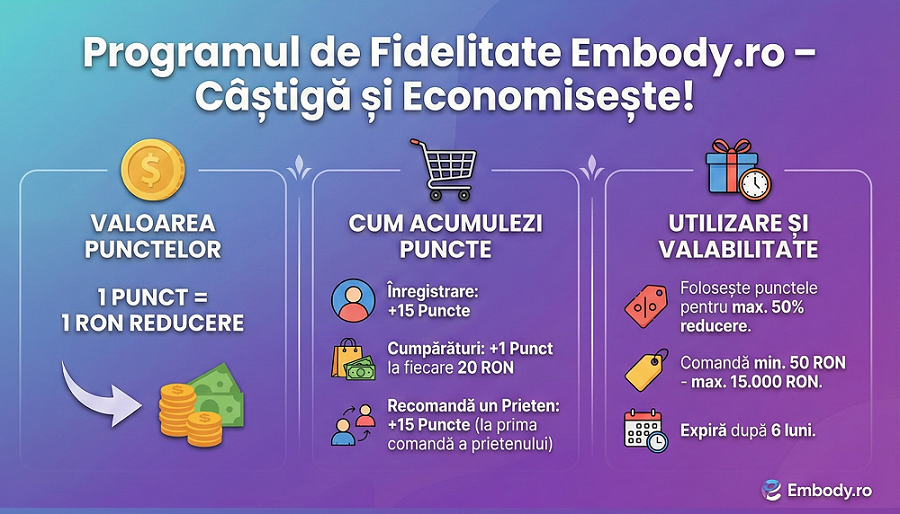 Programul de Fidelitate Embody.ro – Câștigă și Economisește!

VALOAREA PUNCTELOR

1 PUNCT = 1 RON REDUCERE

CUM ACUMULEZI PUNCTE

Înregistrare: +15 Puncte

Cumpărături: +1 Punct la fiecare 20 RON

Recomandă un Prieten: +15 Puncte (la prima comandă a prietenului)

UTILIZARE ȘI VALABILITATE

Folosește punctele pentru max. 50% reducere.

Comandă min. 50 RON - max. 15.000 RON.

Expiră după 6 luni.

Embody.ro